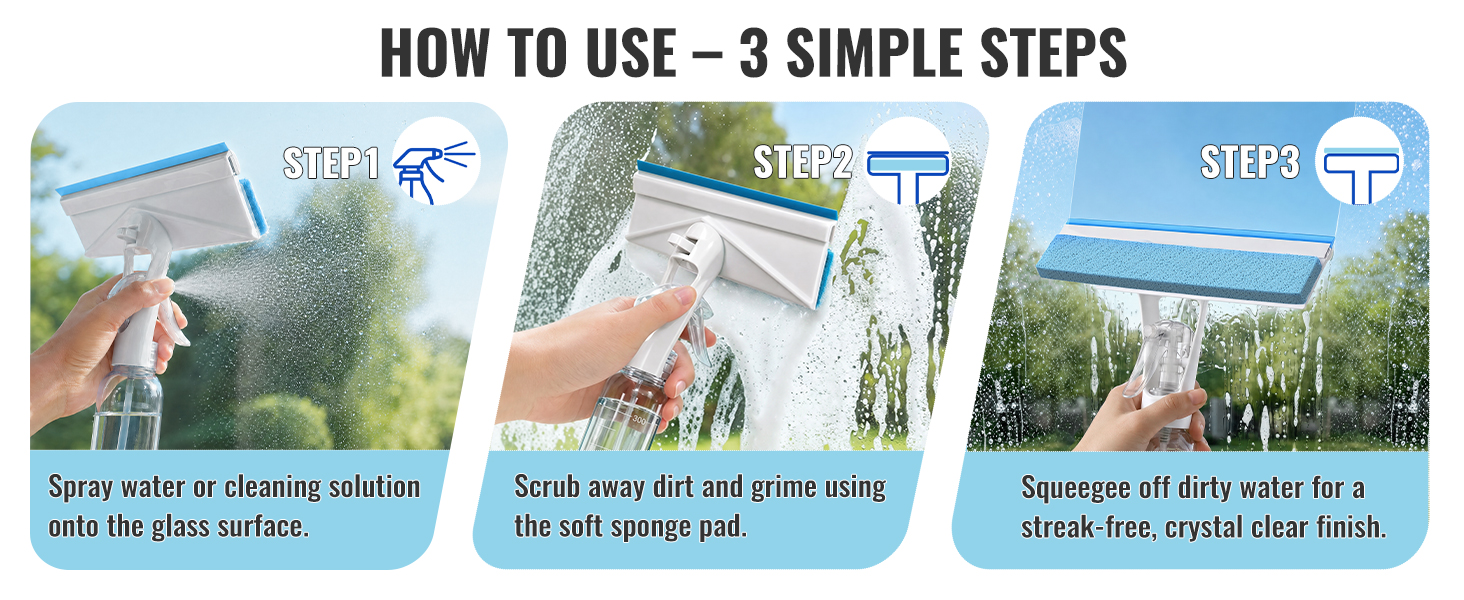 HOW TO USE – 3 SIMPLE STEPS

STEP1

Spray water or cleaning solution onto the glass surface.

STEP2

Scrub away dirt and grime using the soft sponge pad.

STEP3

Squeegee off dirty water for a streak-free, crystal clear finish.